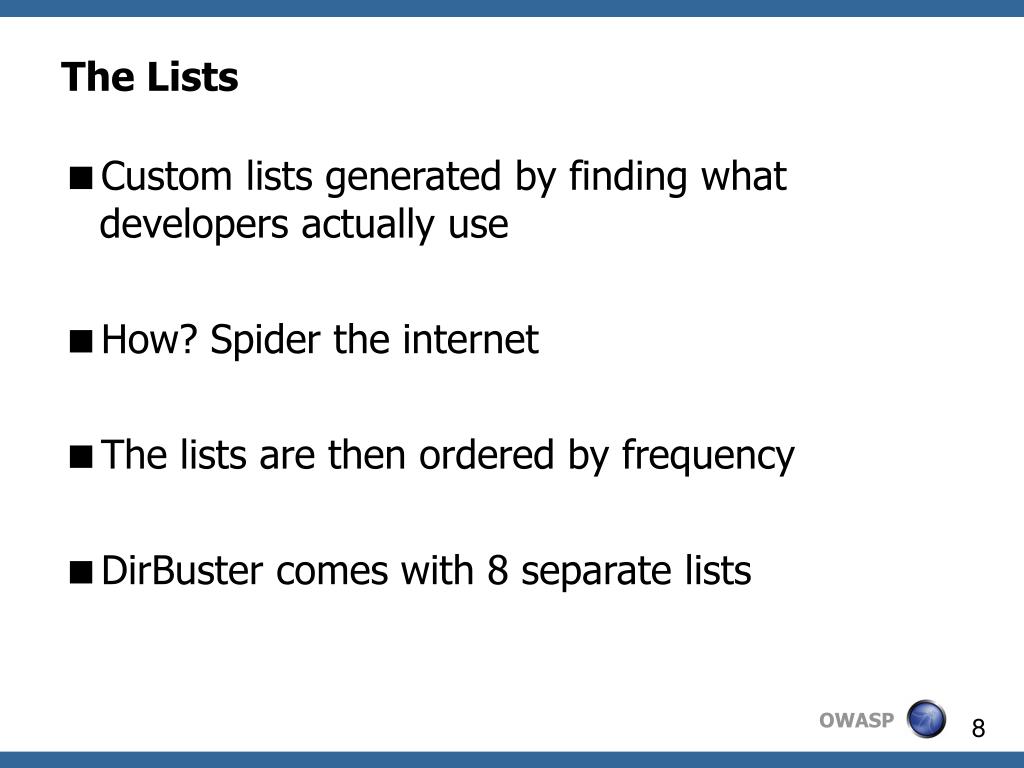 The Lists

■ Custom lists generated by finding what developers actually use

■ How? Spider the internet

■ The lists are then ordered by frequency

■ DirBuster comes with 8 separate lists

OWASP

8